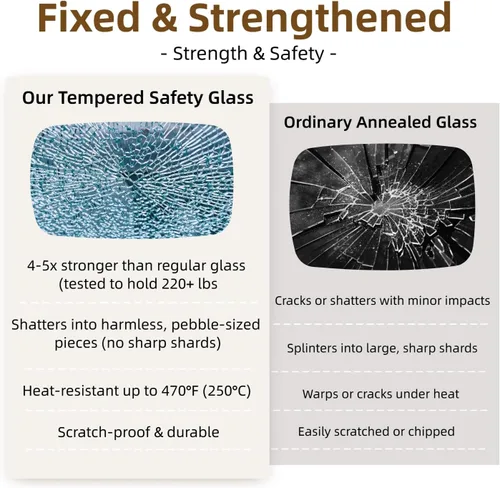 Fixed & Strengthened

- Strength & Safety -

Our Tempered Safety Glass

4-5x stronger than regular glass (tested to hold 220+ lbs

Shatters into harmless, pebble-sized pieces (no sharp shards)

Heat-resistant up to 470°F (250°C)

Scratch-proof & durable

Ordinary Annealed Glass

Cracks or shatters with minor impacts

Splinters into large, sharp shards

Warps or cracks under heat

Easily scratched or chipped